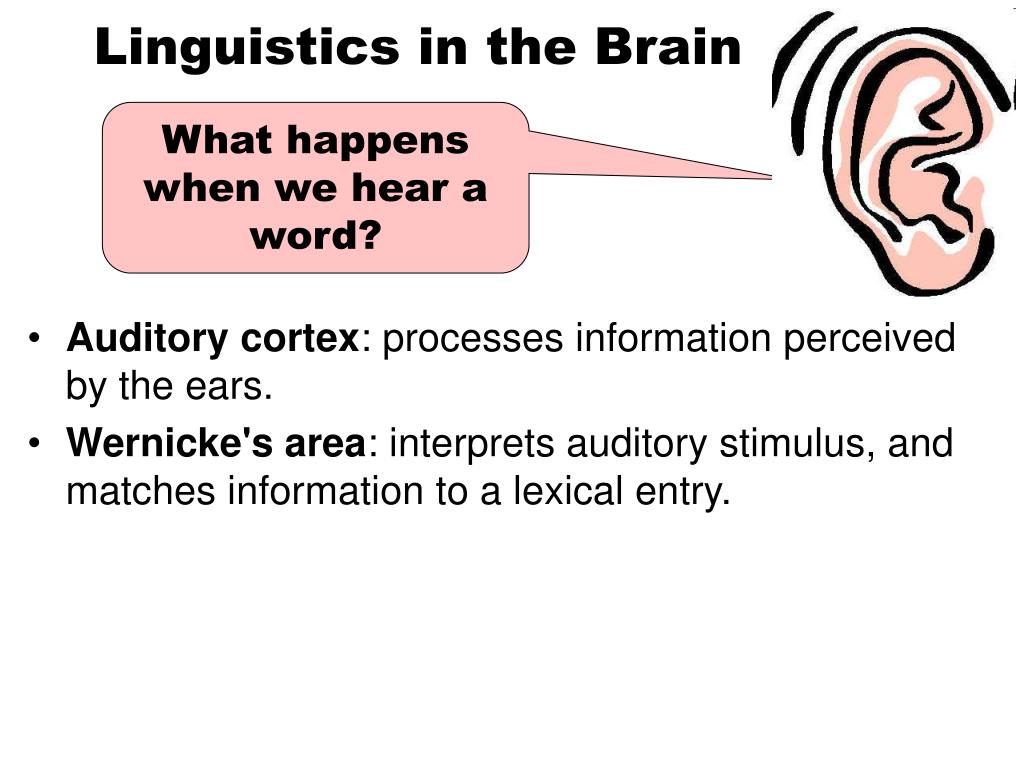 Linguistics in the Brain

What happens when we hear a word?

• Auditory cortex: processes information perceived by the ears.
• Wernicke's area: interprets auditory stimulus, and matches information to a lexical entry.